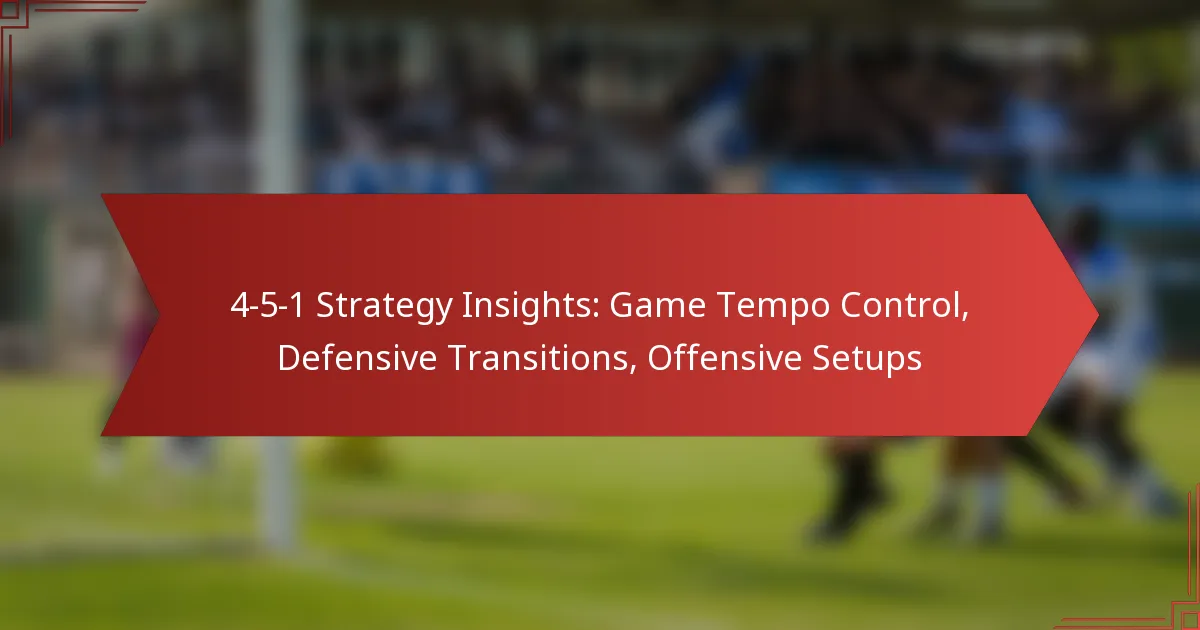 4-5-1 Strategy Insights: Game Tempo Control, Defensive Transitions, Offensive Setups